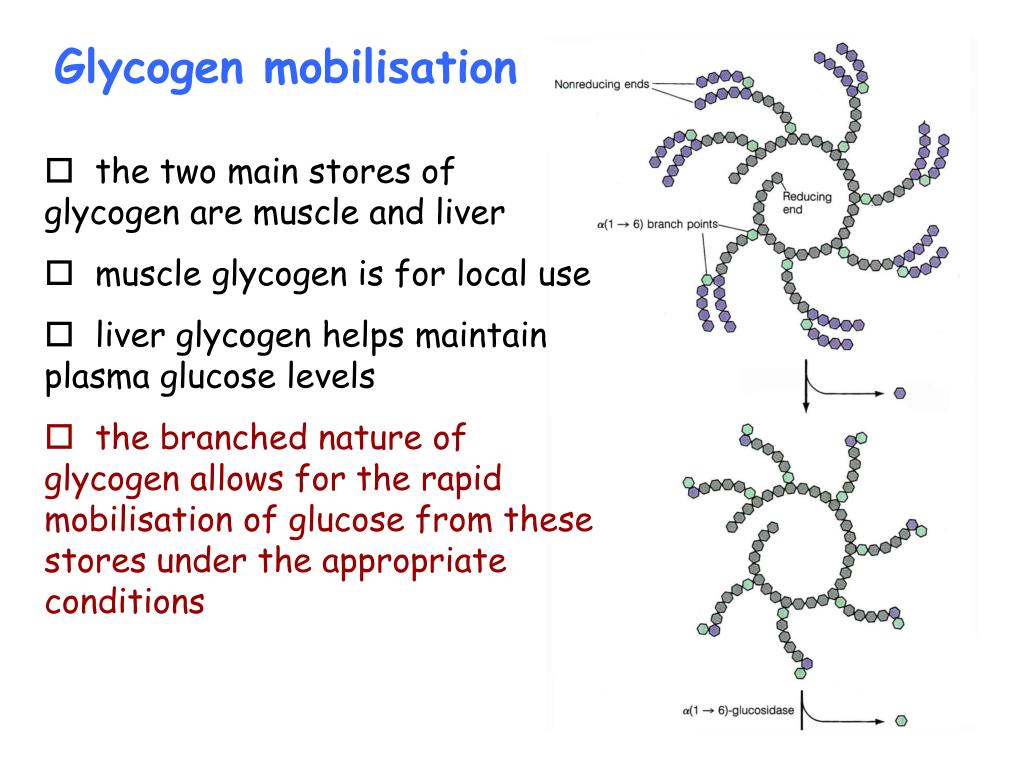 Glycogen mobilisation

☐ the two main stores of glycogen are muscle and liver

☐ muscle glycogen is for local use

☐ liver glycogen helps maintain plasma glucose levels

☐ the branched nature of glycogen allows for the rapid mobilisation of glucose from these stores under the appropriate conditions

Nonreducing ends

Reducing end

$\alpha(1 \rightarrow 6)$ branch points

$\alpha(1 \rightarrow 6)$-glucosidase